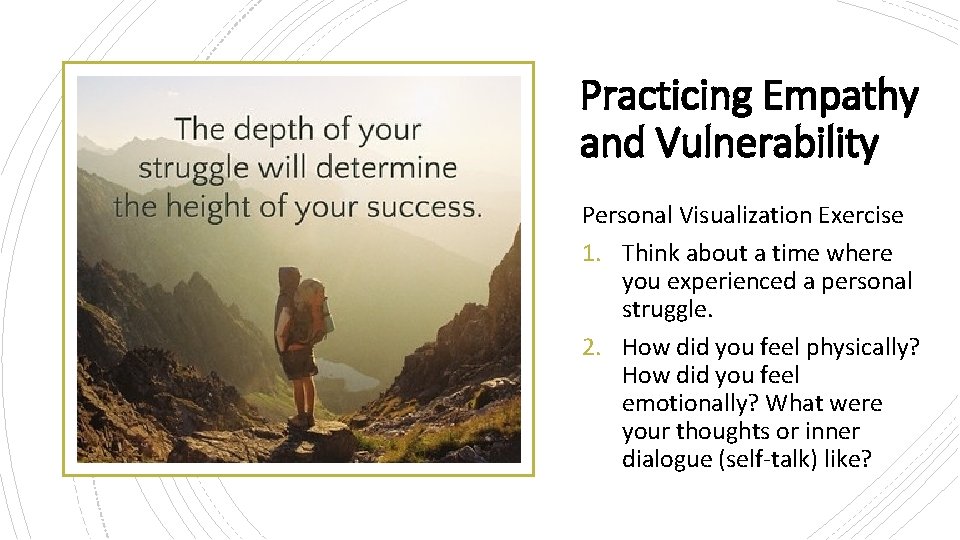 The depth of your struggle will determine the height of your success.

Practicing Empathy and Vulnerability

Personal Visualization Exercise

1. Think about a time where you experienced a personal struggle.

2. How did you feel physically? How did you feel emotionally? What were your thoughts or inner dialogue (self-talk) like?